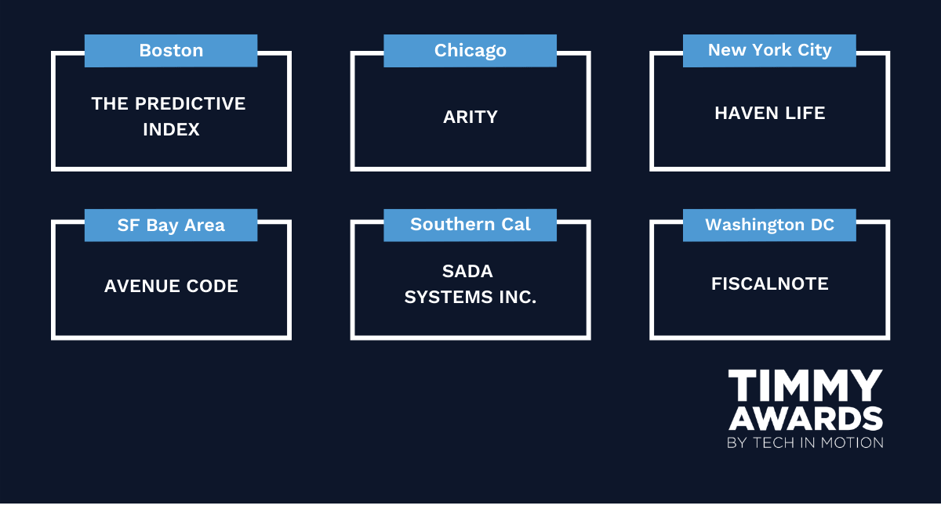 Boston

THE PREDICTIVE INDEX

Chicago

ARITY

New York City

HAVEN LIFE

SF Bay Area

AVENUE CODE

Southern Cal

SADA SYSTEMS INC.

Washington DC

FISCALNOTE

TIMMY AWARDS
BY TECH IN MOTION